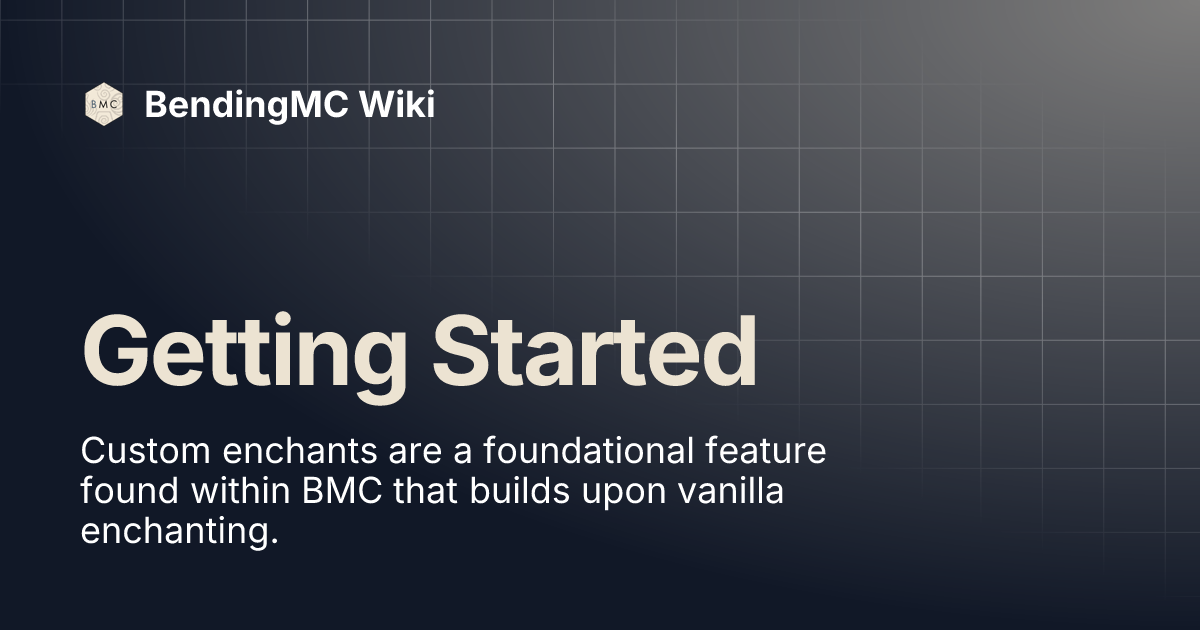 BMC

BendingMC Wiki

Getting Started

Custom enchants are a foundational feature found within BMC that builds upon vanilla enchanting.